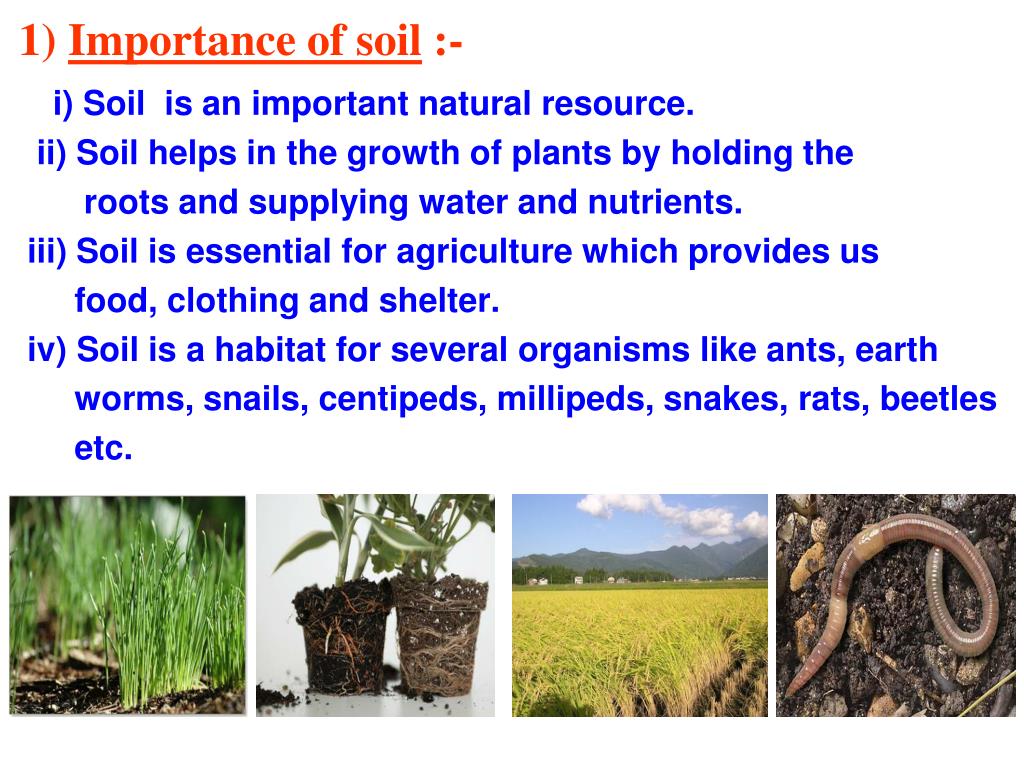 1) Importance of soil :-

i) Soil is an important natural resource.

ii) Soil helps in the growth of plants by holding the roots and supplying water and nutrients.

iii) Soil is essential for agriculture which provides us food, clothing and shelter.

iv) Soil is a habitat for several organisms like ants, earth worms, snails, centipeds, millipeds, snakes, rats, beetles etc.